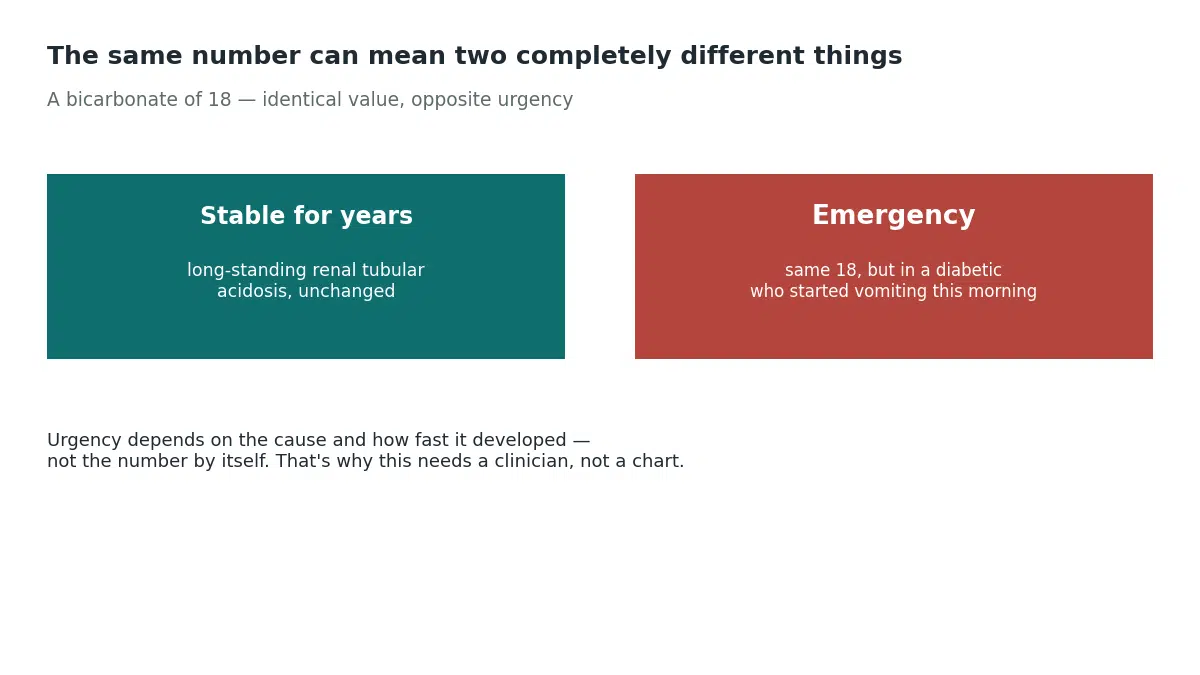 The same number can mean two completely different things

A bicarbonate of 18 — identical value, opposite urgency

Stable for years

long-standing renal tubular acidosis, unchanged

Emergency

same 18, but in a diabetic who started vomiting this morning

Urgency depends on the cause and how fast it developed — not the number by itself. That's why this needs a clinician, not a chart.